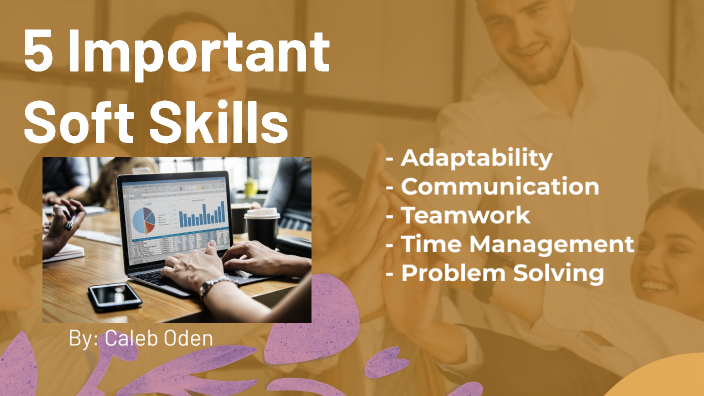 5 Important Soft Skills

- Adaptability
- Communication
- Teamwork
- Time Management
- Problem Solving

By: Caleb Oden